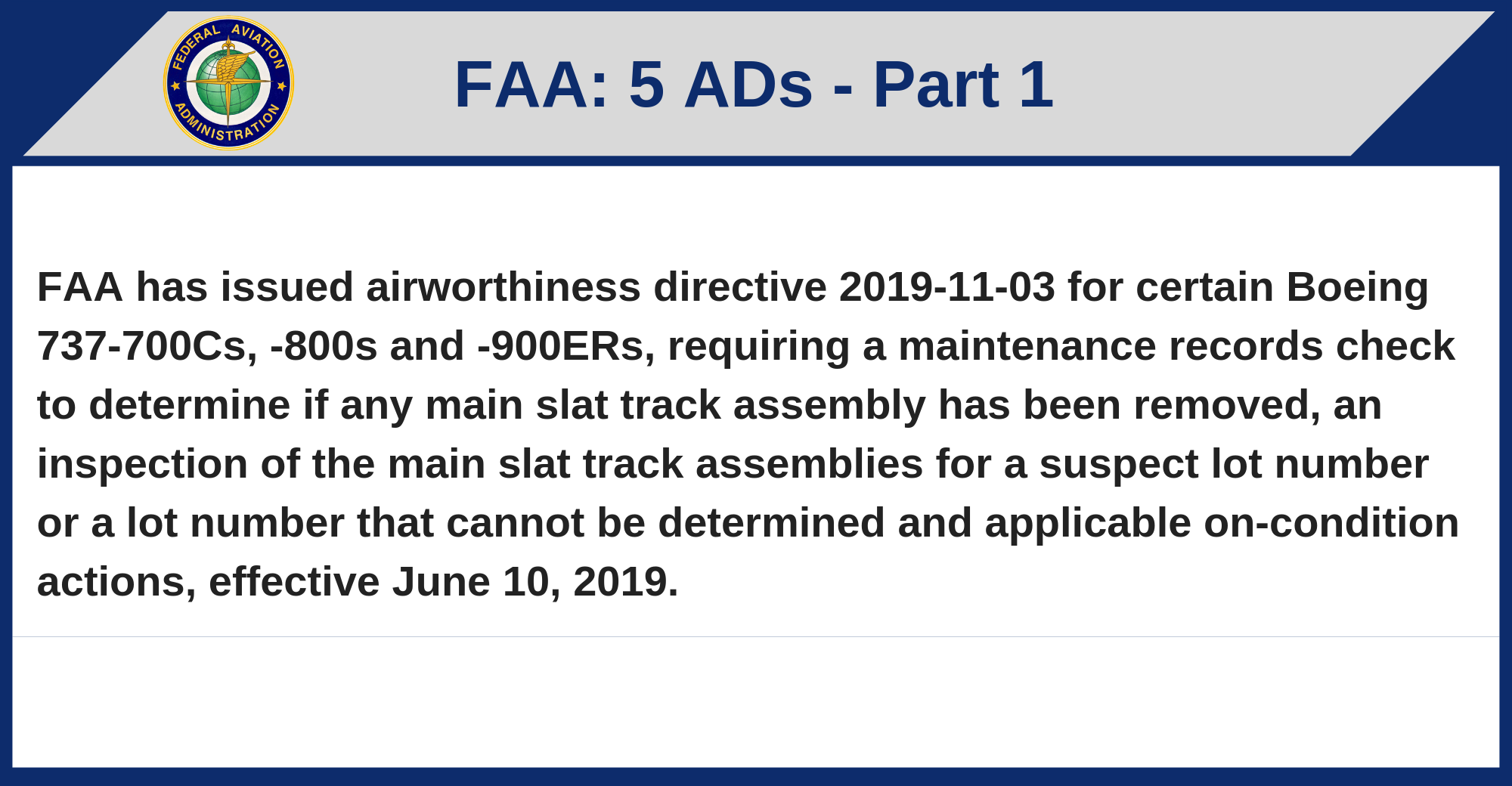 FEDERAL AVIATION ADMINISTRATION

FAA: 5 ADs - Part 1

FAA has issued airworthiness directive 2019-11-03 for certain Boeing 737-700Cs, -800s and -900ERs, requiring a maintenance records check to determine if any main slat track assembly has been removed, an inspection of the main slat track assemblies for a suspect lot number or a lot number that cannot be determined and applicable on-condition actions, effective June 10, 2019.